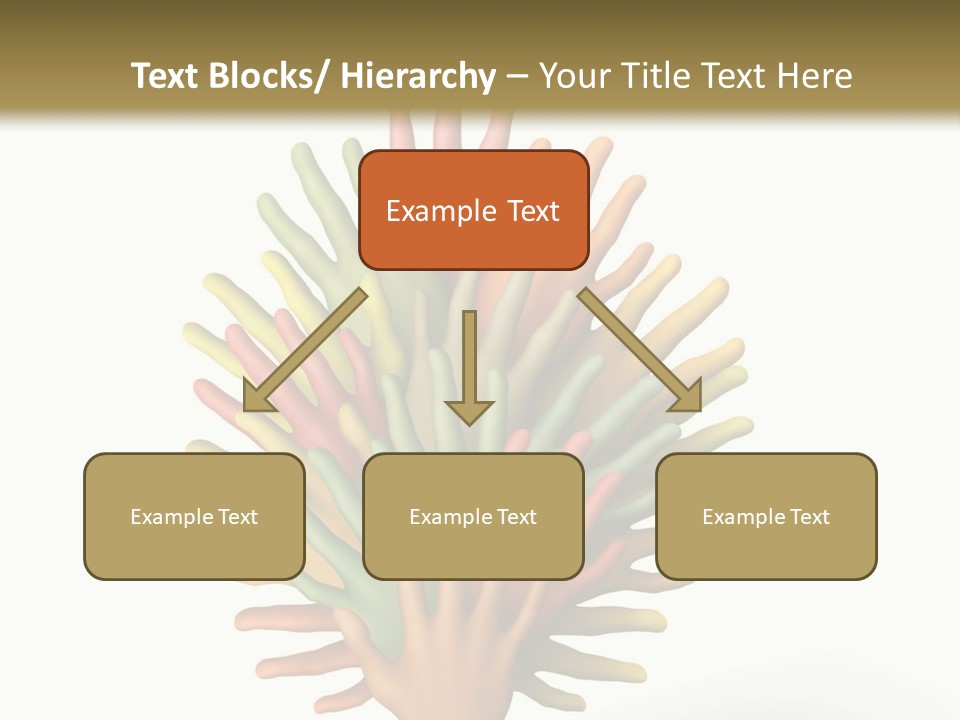 Text Blocks/ Hierarchy – Your Title Text Here

Example Text

Example Text

Example Text

Example Text